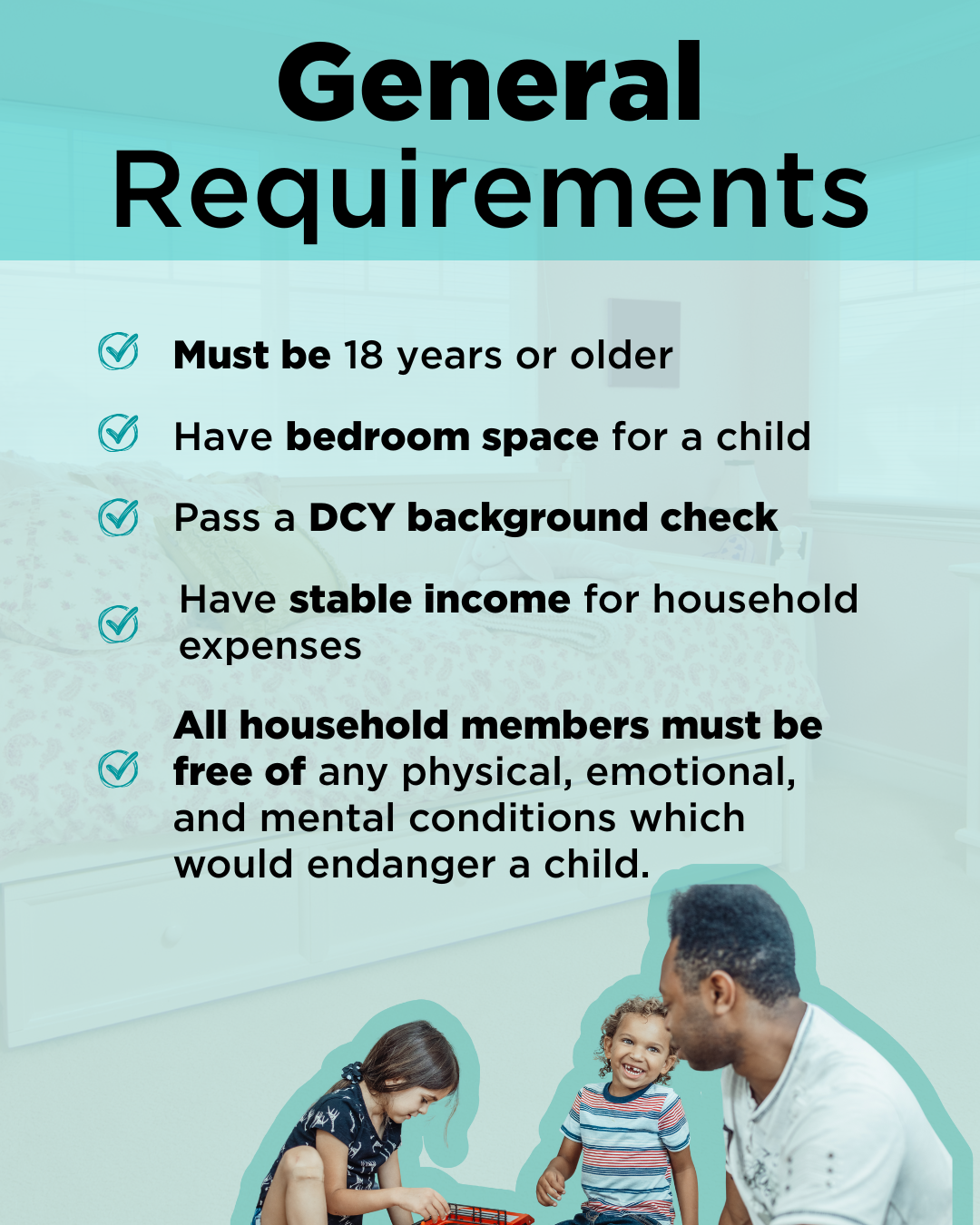 General Requirements

Must be 18 years or older

Have bedroom space for a child

Pass a DCY background check

Have stable income for household expenses

All household members must be free of any physical, emotional, and mental conditions which would endanger a child.